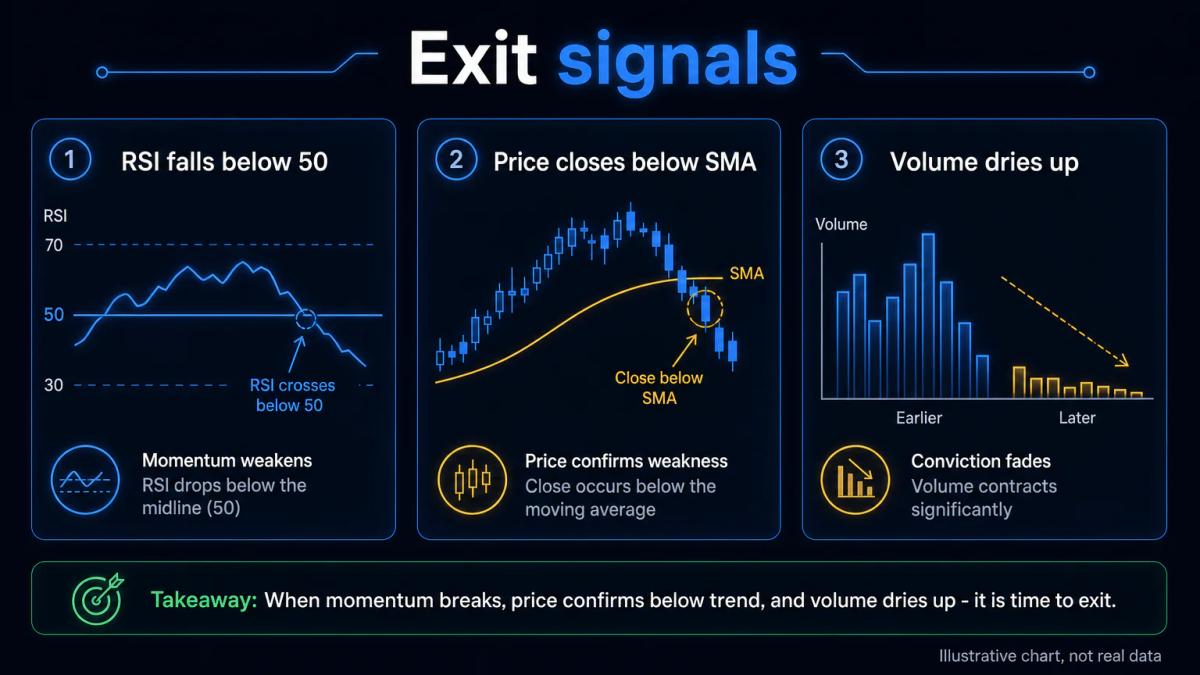 Exit signals

1 RSI falls below 50

RSI
70
50
30
RSI crosses below 50

Momentum weakens
RSI drops below the midline (50)

2 Price closes below SMA

SMA
Close below SMA

Price confirms weakness
Close occurs below the moving average

3 Volume dries up

Volume
Earlier
Later

Conviction fades
Volume contracts significantly

Takeaway: When momentum breaks, price confirms below trend, and volume dries up - it is time to exit.

Illustrative chart, not real data